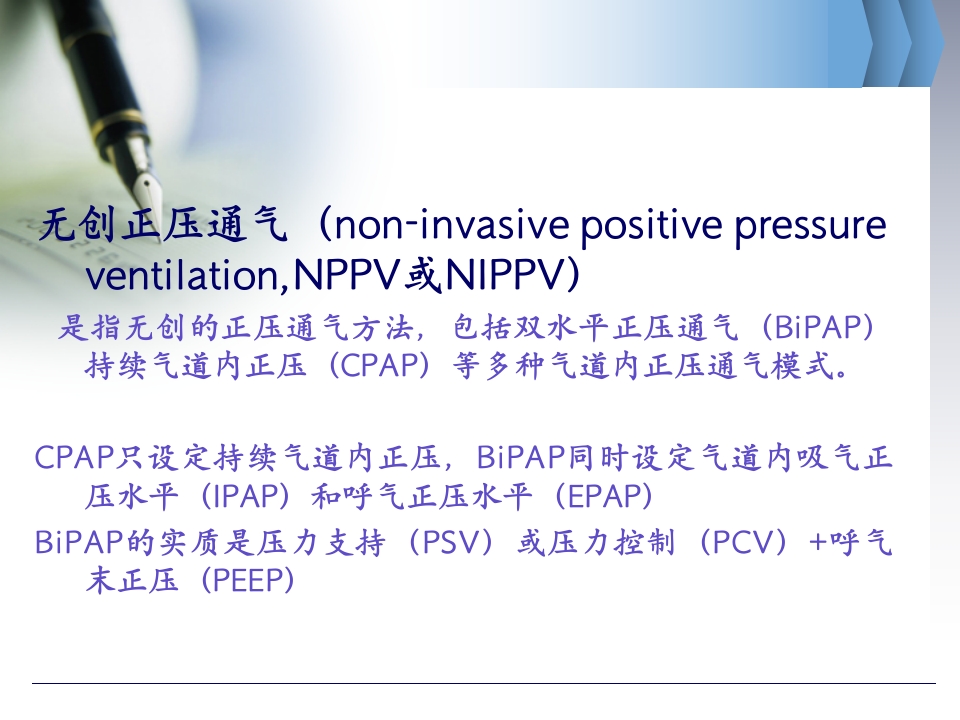 无创正压通气（non-invasive positive pressure ventilation,NPPV或NIPPV）

是指无创的正压通气方法，包括双水平正压通气（BiPAP）持续气道内正压（CPAP）等多种气道内正压通气模式。

CPAP只设定持续气道内正压，BiPAP同时设定气道内吸气正压水平（IPAP）和呼气正压水平（EPAP）

BiPAP的实质是压力支持（PSV）或压力控制（PCV）+呼气末正压（PEEP）